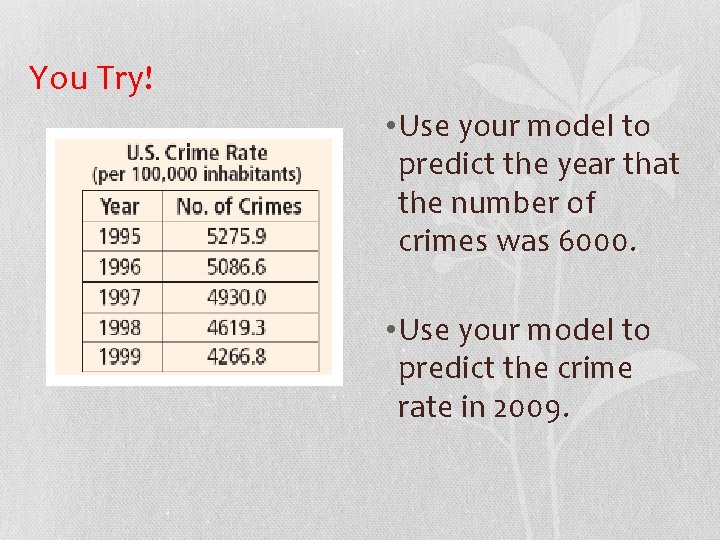 You Try!

U.S. Crime Rate
(per 100,000 inhabitants)

| Year | No. of Crimes |
|---|---|
| 1995 | 5275.9 |
| 1996 | 5086.6 |
| 1997 | 4930.0 |
| 1998 | 4619.3 |
| 1999 | 4266.8 |

• Use your model to predict the year that the number of crimes was 6000.

• Use your model to predict the crime rate in 2009.